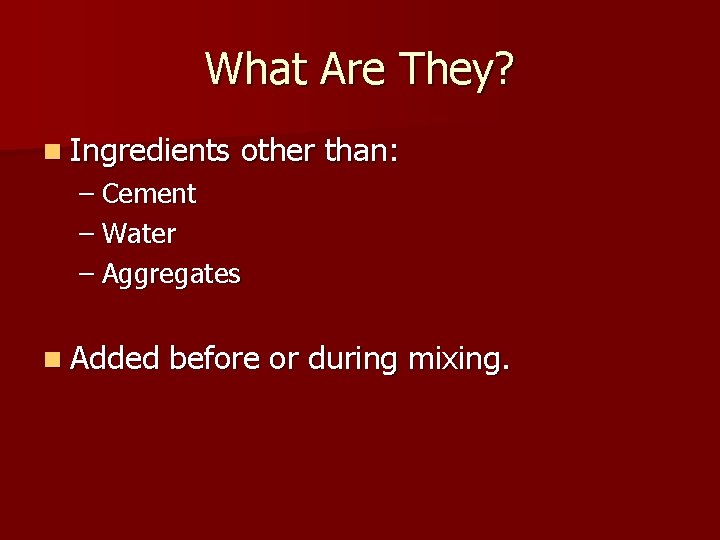 What Are They?

Ingredients other than:
– Cement
– Water
– Aggregates

Added before or during mixing.